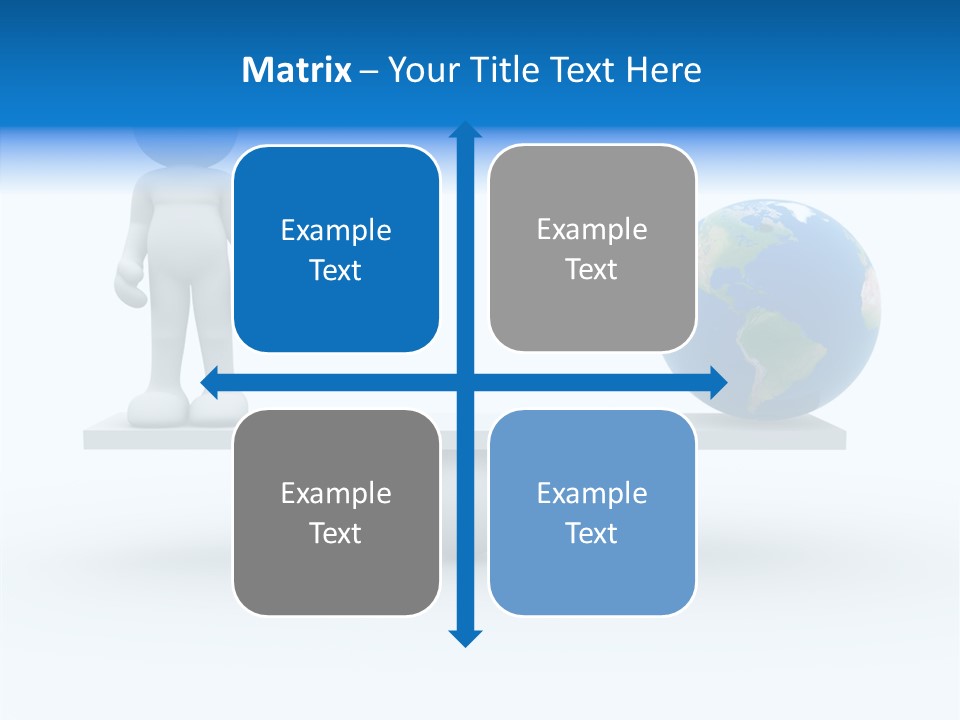 Matrix – Your Title Text Here

Example Text

Example Text

Example Text

Example Text